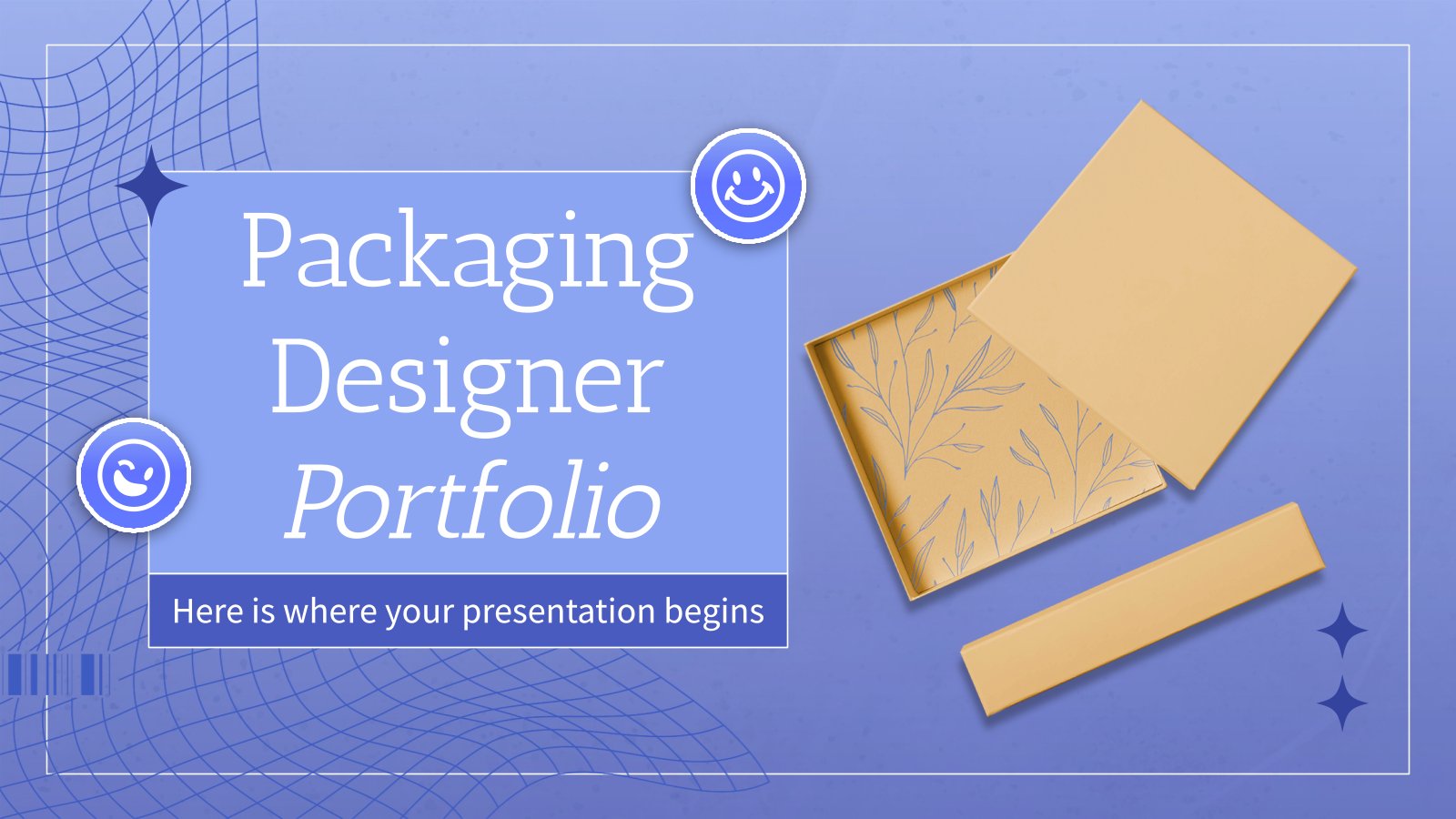 Packaging Designer Portfolio

Here is where your presentation begins